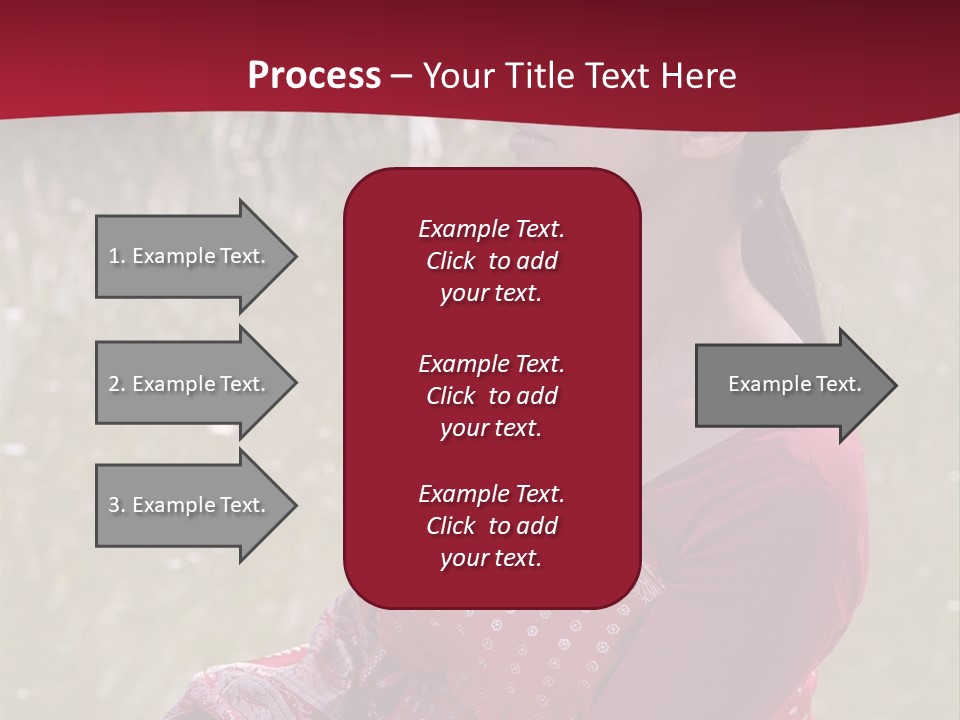 Process – Your Title Text Here

1. Example Text.

2. Example Text.

3. Example Text.

Example Text. Click to add your text.

Example Text. Click to add your text.

Example Text. Click to add your text.

Example Text.